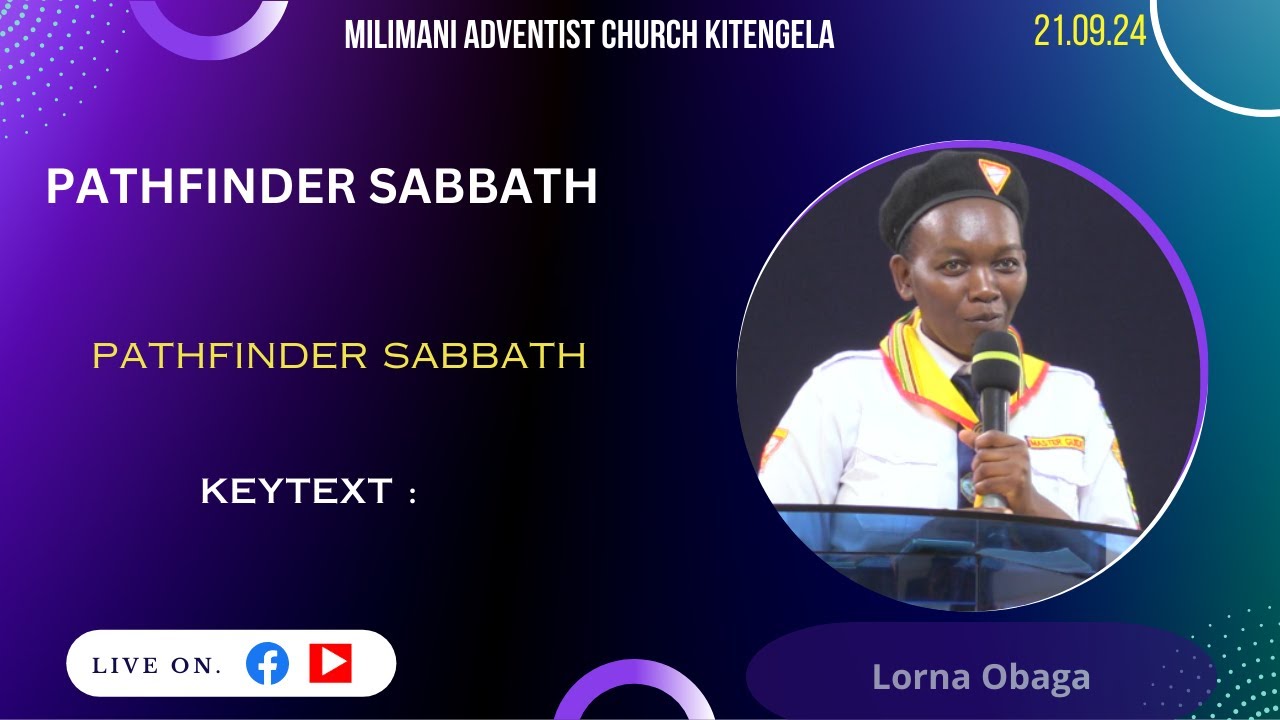 MILIMANI ADVENTIST CHURCH KITENGELA

21.09.24

PATHFINDER SABBATH

PATHFINDER SABBATH

KEYTEXT :

MASTER GUIDE

LIVE ON.

Lorna Obaga